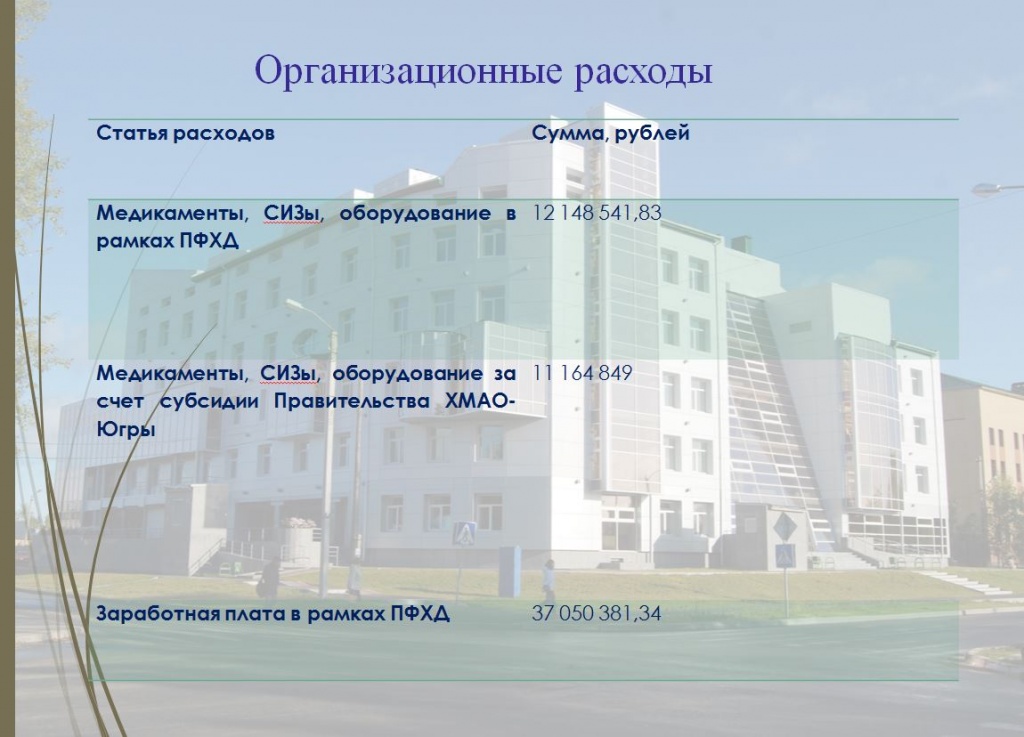 Организационные расходы

| Статья расходов | Сумма, рублей |
|---|---|
| Медикаменты, СИЗы, оборудование в рамках ПФХД | 12 148 541,83 |
| Медикаменты, СИЗы, оборудование за счет субсидии Правительства ХМАО-Югры | 11 164 849 |
| Заработная плата в рамках ПФХД | 37 050 381,34 |